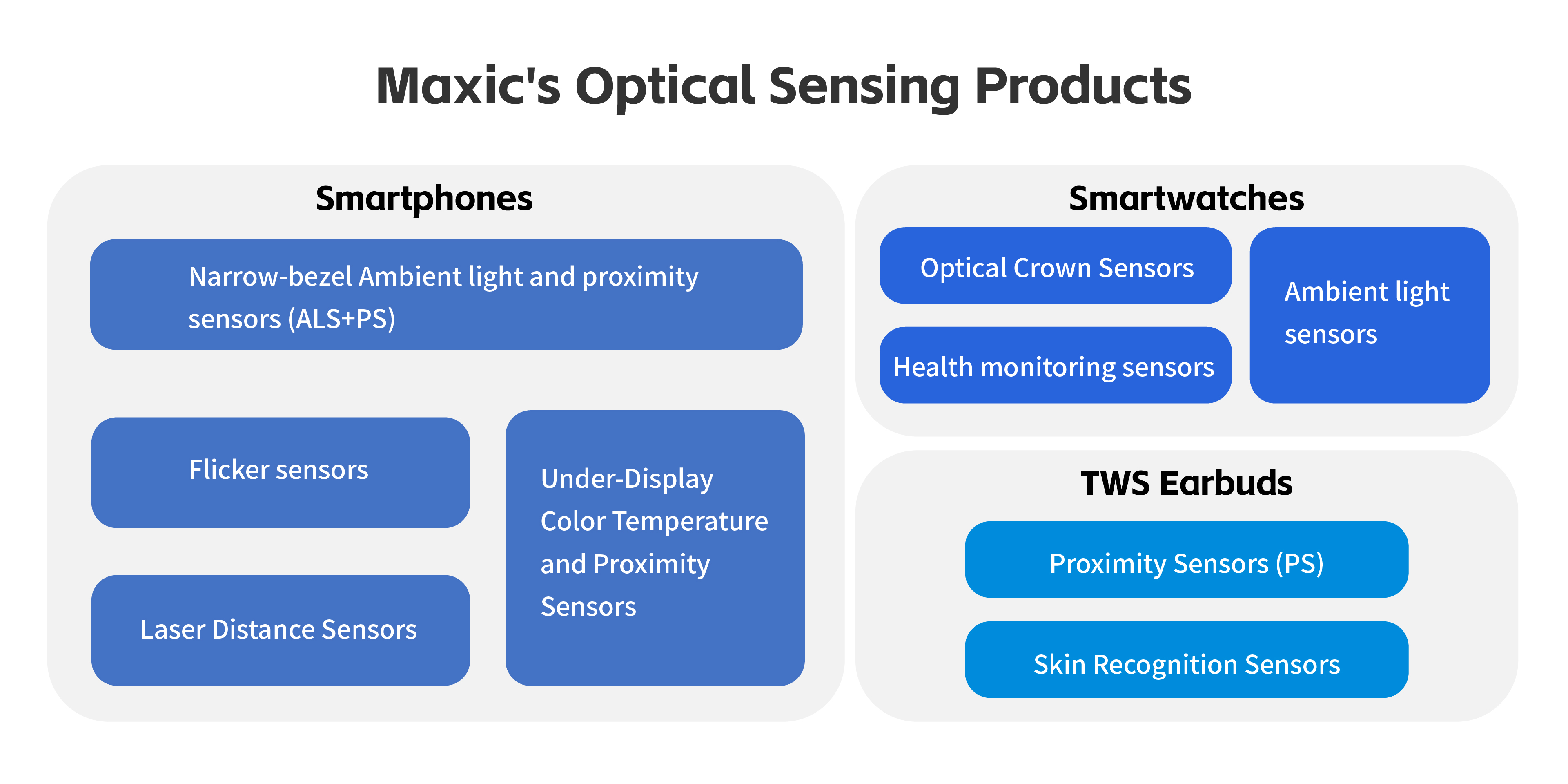 Maxic's Optical Sensing Products

Smartphones

Narrow-bezel Ambient light and proximity sensors (ALS+PS)

Flicker sensors

Laser Distance Sensors

Under-Display Color Temperature and Proximity Sensors

Smartwatches

Optical Crown Sensors

Health monitoring sensors

Ambient light sensors

TWS Earbuds

Proximity Sensors (PS)

Skin Recognition Sensors